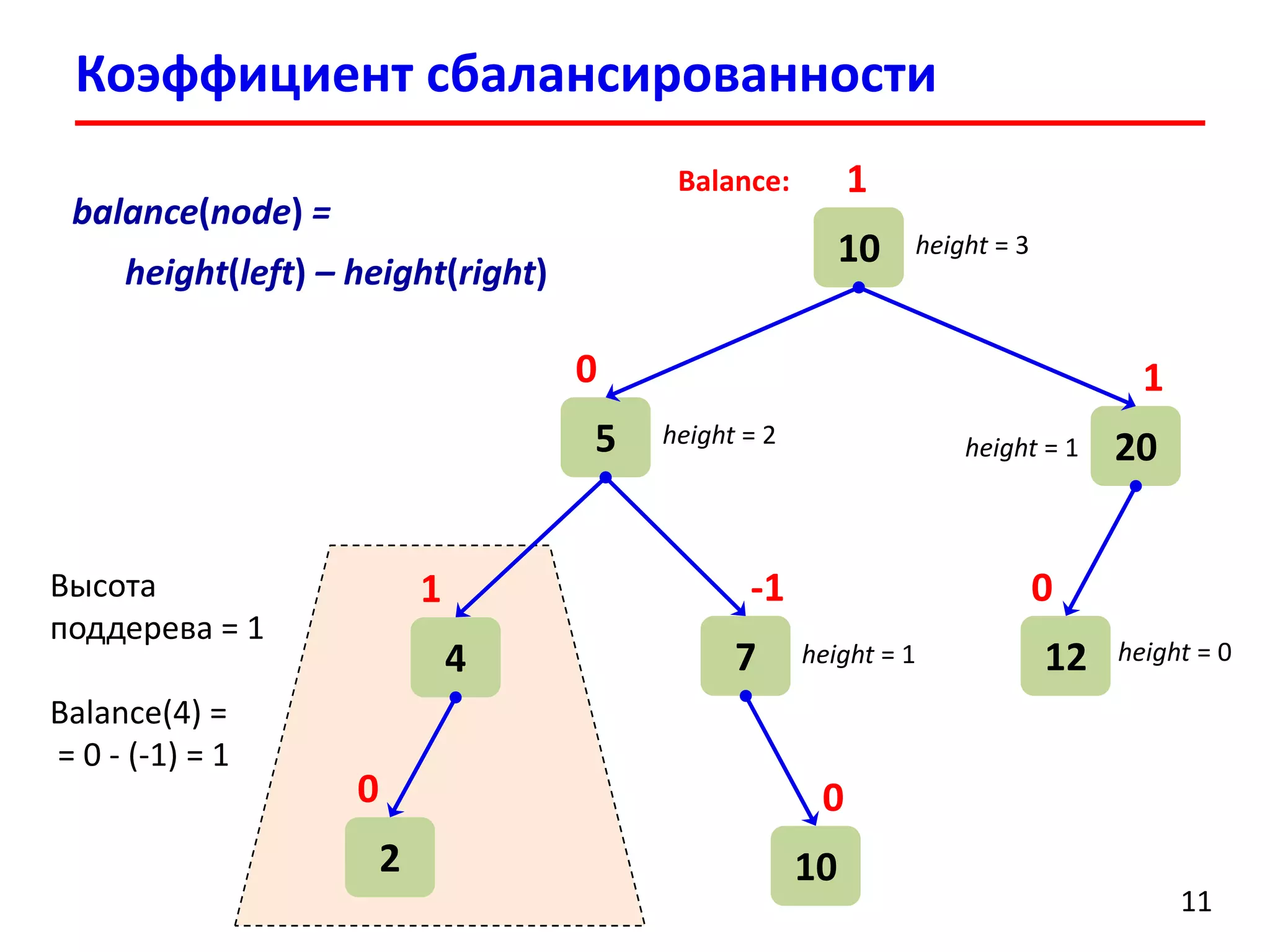 Коэффициент сбалансированности

balance(node) =

height(left) – height(right)

Balance: 1

10 height = 3

0

5 height = 2

1

height = 1 20

Высота поддерева = 1

Balance(4) = = 0 - (-1) = 1

1

4

-1

7 height = 1

0

12 height = 0

0

2

0

10

11